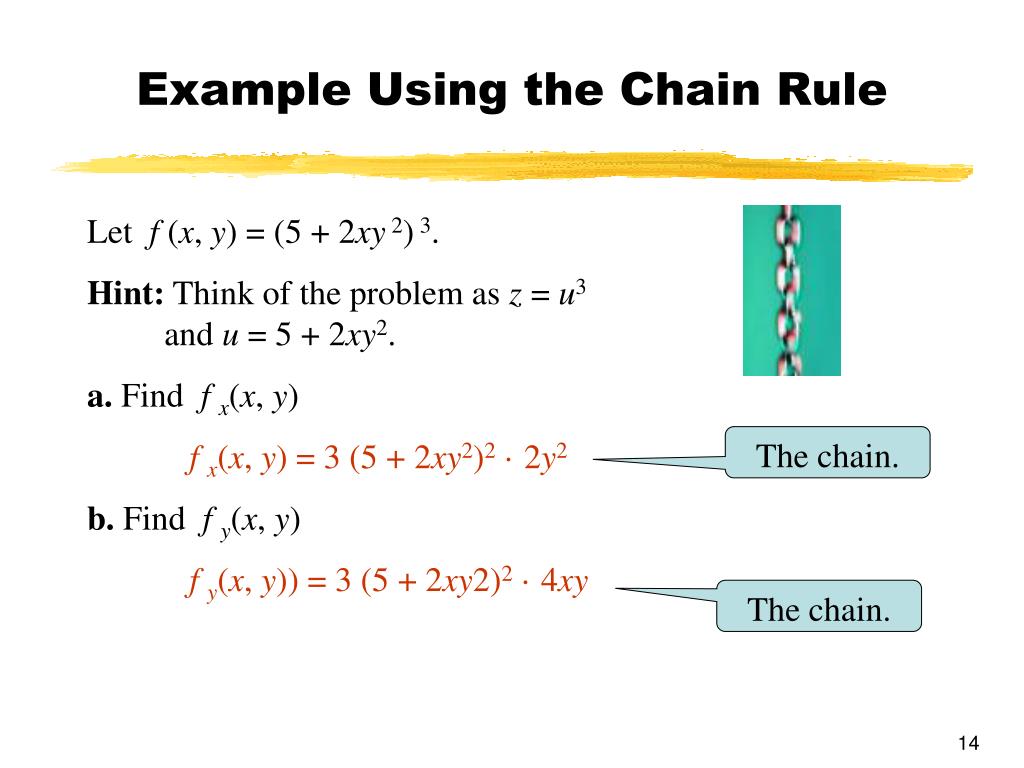 Example Using the Chain Rule

Let $f(x, y) = (5 + 2xy^2)^3$.

**Hint:** Think of the problem as $z = u^3$ and $u = 5 + 2xy^2$.

**a.** Find $f_x(x, y)$

$f_x(x, y) = 3(5 + 2xy^2)^2 \cdot 2y^2$

The chain.

**b.** Find $f_y(x, y)$

$f_y(x, y)) = 3(5 + 2xy2)^2 \cdot 4xy$

The chain.

14